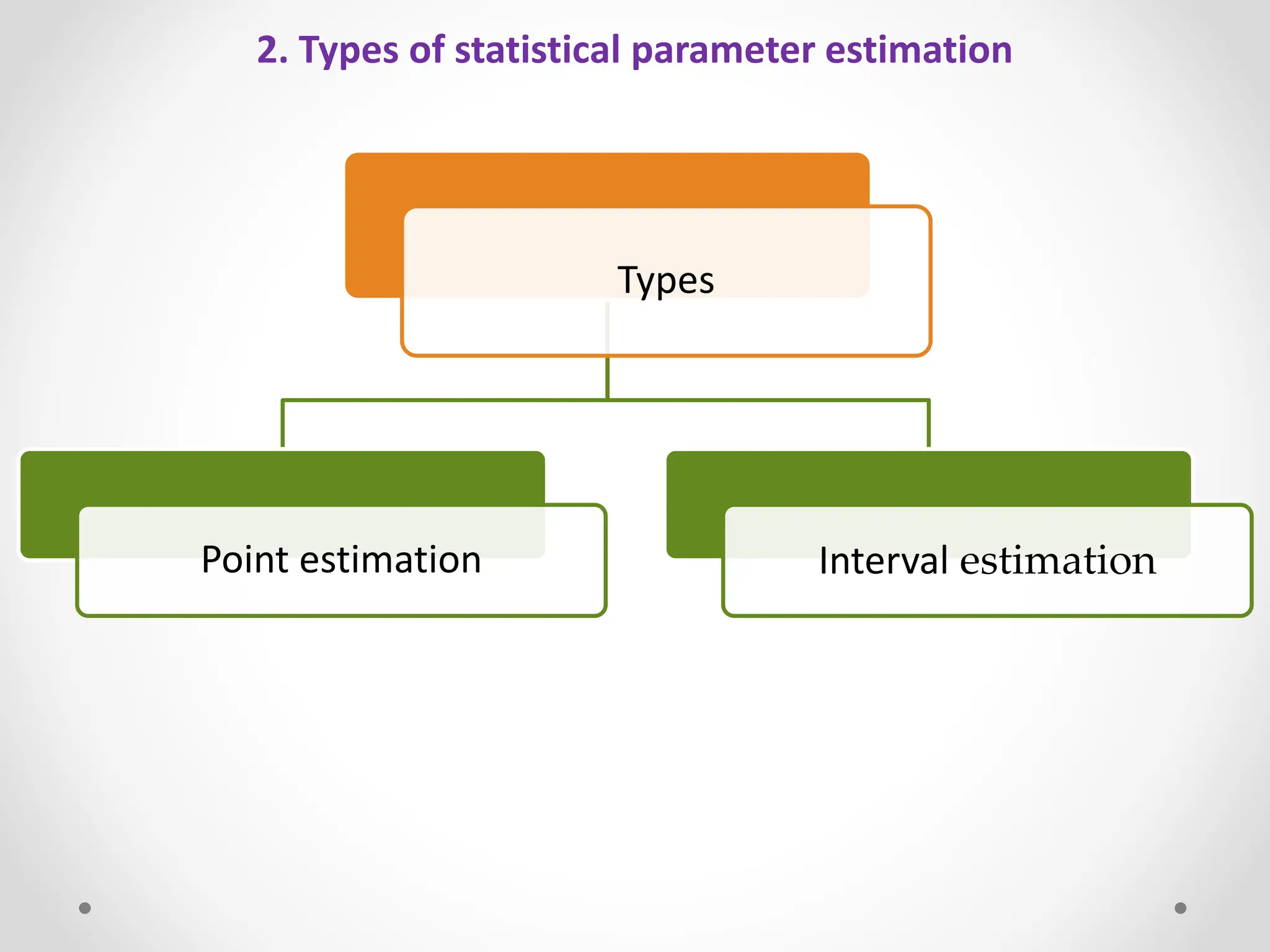 2. Types of statistical parameter estimation

Types

Point estimation

Interval estimation